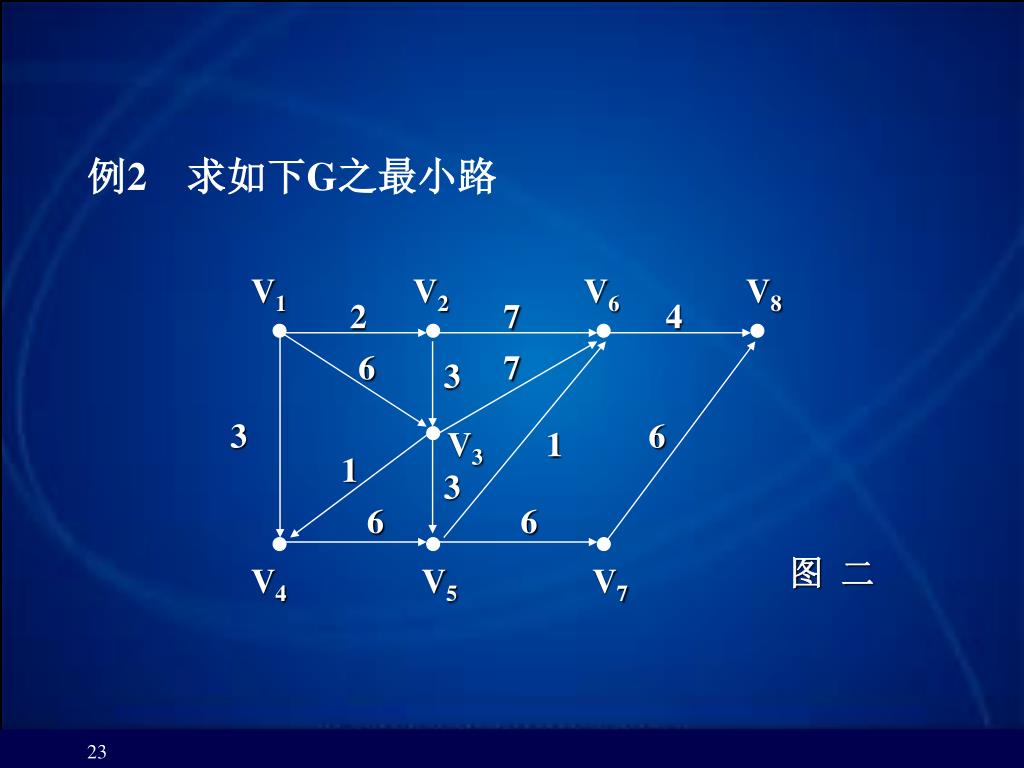 例2　求如下G之最小路

$V_1$ $V_2$ $V_6$ $V_8$

2 7 4

6 3 7

3 $V_3$ 1 6

1 3

6 6

$V_4$ $V_5$ $V_7$

图 二

23